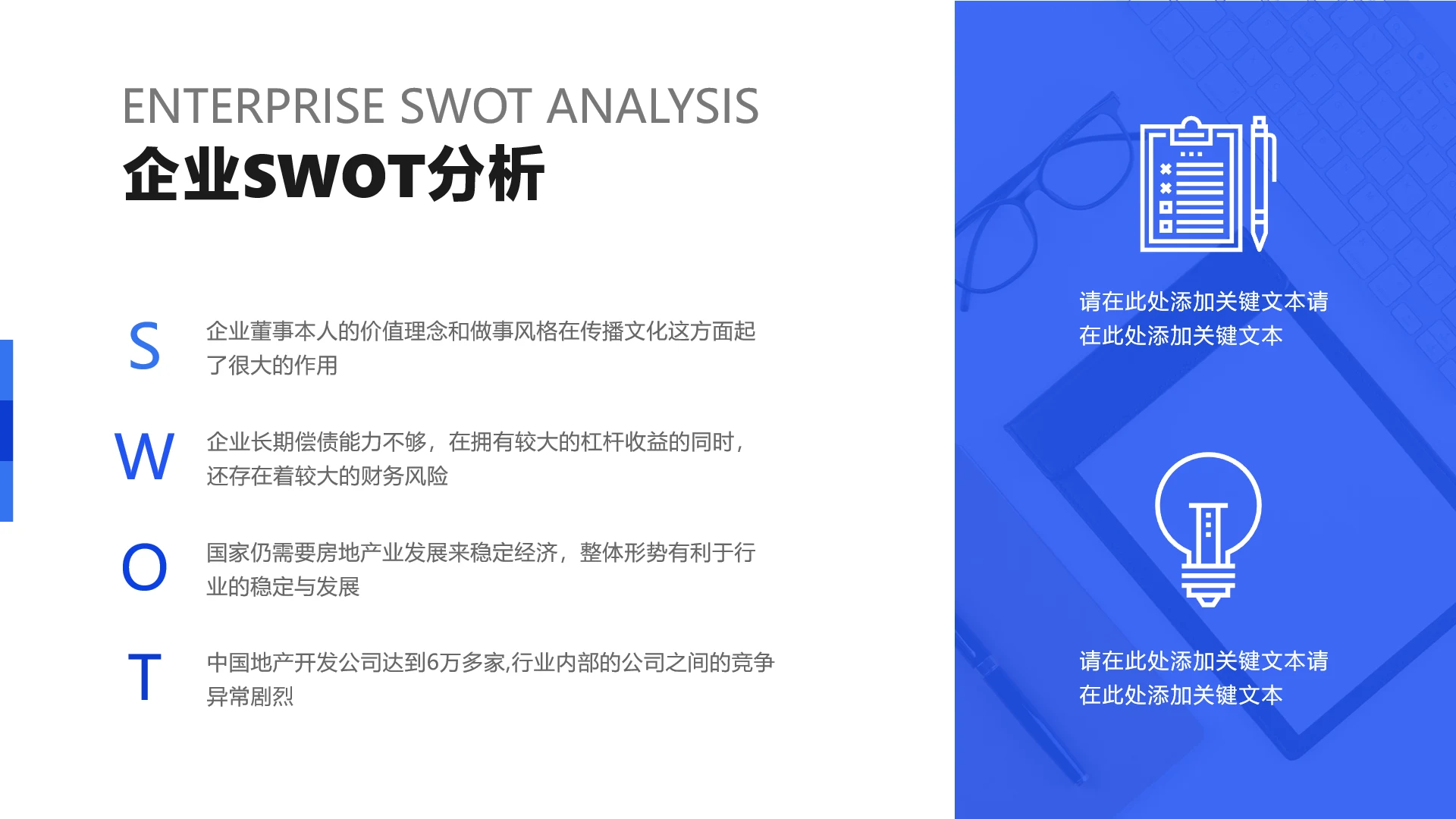 ENTERPRISE SWOT ANALYSIS
企业SWOT分析

S
企业董事本人的价值理念和做事风格在传播文化这方面起了很大的作用

W
企业长期偿债能力不够，在拥有较大的杠杆收益的同时，还存在着较大的财务风险

O
国家仍需要房地产业发展来稳定经济，整体形势有利于行业的稳定与发展

T
中国地产开发公司达到6万多家,行业内部的公司之间的竞争异常剧烈

请在此处添加关键文本请在此处添加关键文本

请在此处添加关键文本请在此处添加关键文本